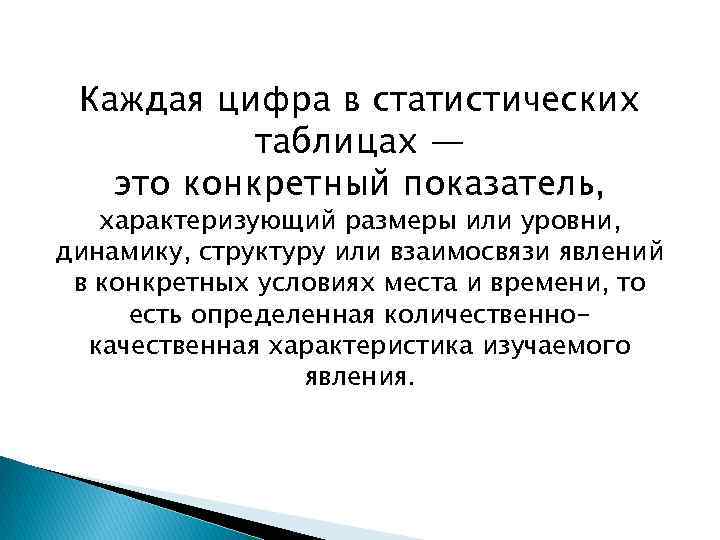 Каждая цифра в статистических таблицах —
это конкретный показатель, характеризующий размеры или уровни, динамику, структуру или взаимосвязи явлений в конкретных условиях места и времени, то есть определенная количественно-качественная характеристика изучаемого явления.